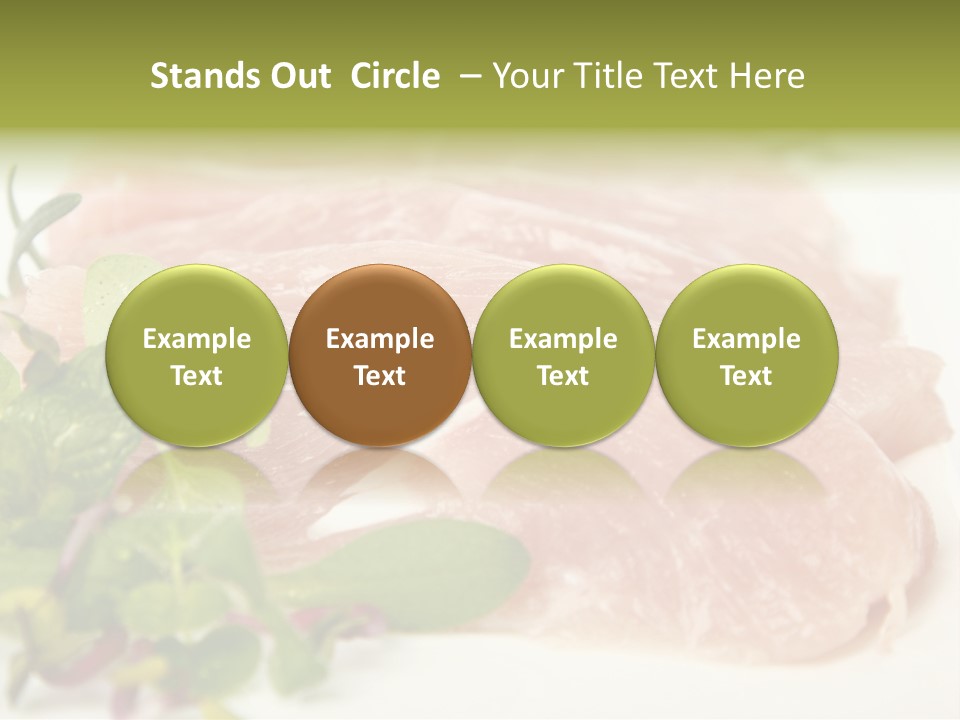 Stands Out Circle – Your Title Text Here

Example Text

Example Text

Example Text

Example Text